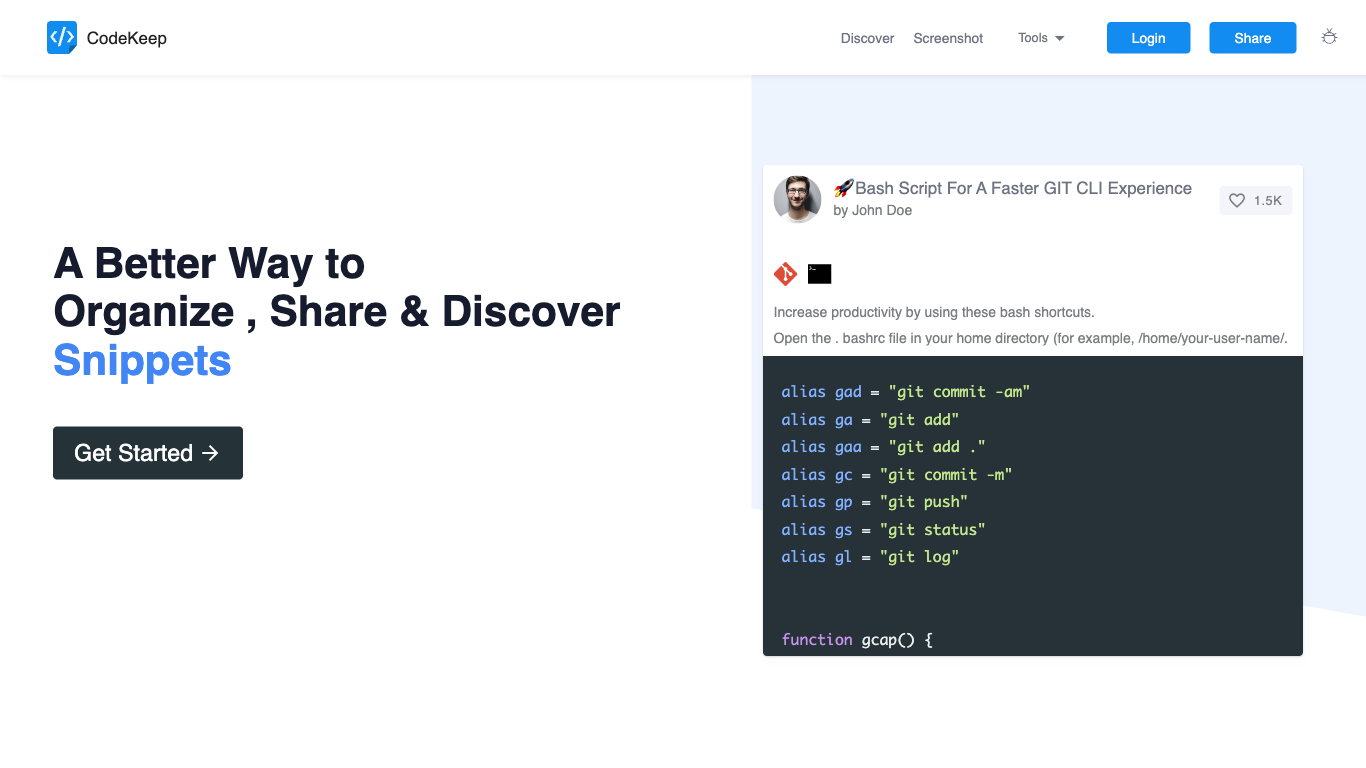 CodeKeep

Discover Screenshot Tools Login Share

A Better Way to Organize , Share & Discover Snippets

Get Started →

🚀Bash Script For A Faster GIT CLI Experience
by John Doe

1.5K

Increase productivity by using these bash shortcuts.

Open the . bashrc file in your home directory (for example, /home/your-user-name/.

alias gad = "git commit -am"
alias ga = "git add"
alias gaa = "git add ."
alias gc = "git commit -m"
alias gp = "git push"
alias gs = "git status"
alias gl = "git log"

function gcap() {